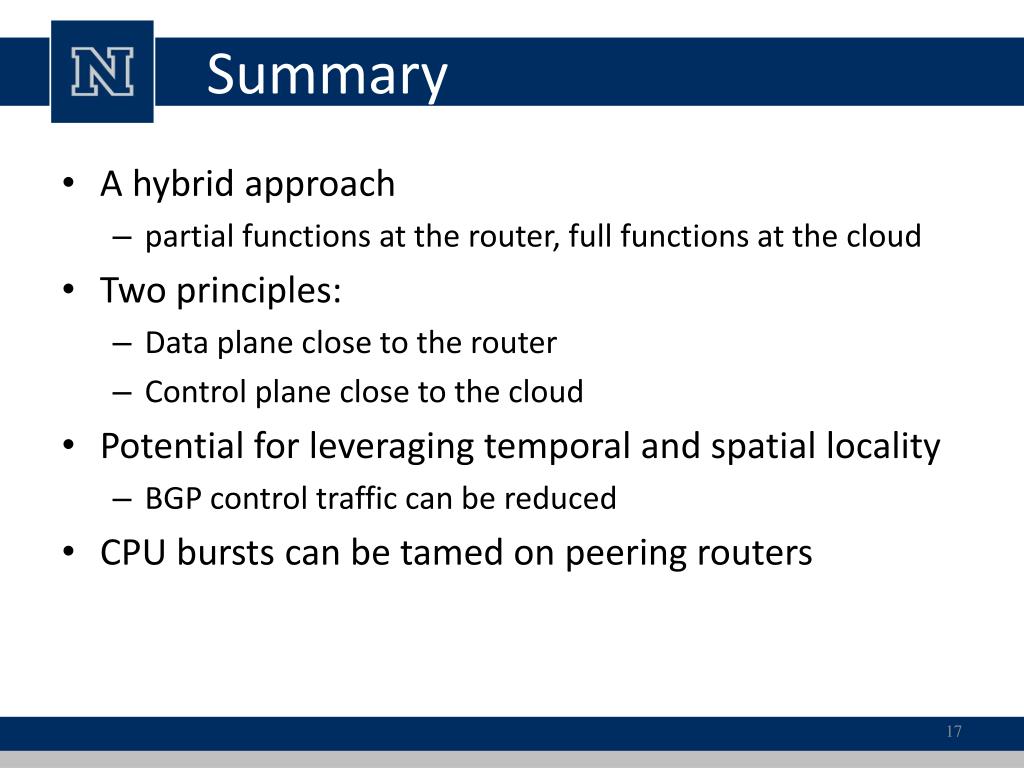 N

Summary

• A hybrid approach
  – partial functions at the router, full functions at the cloud
• Two principles:
  – Data plane close to the router
  – Control plane close to the cloud
• Potential for leveraging temporal and spatial locality
  – BGP control traffic can be reduced
• CPU bursts can be tamed on peering routers

17